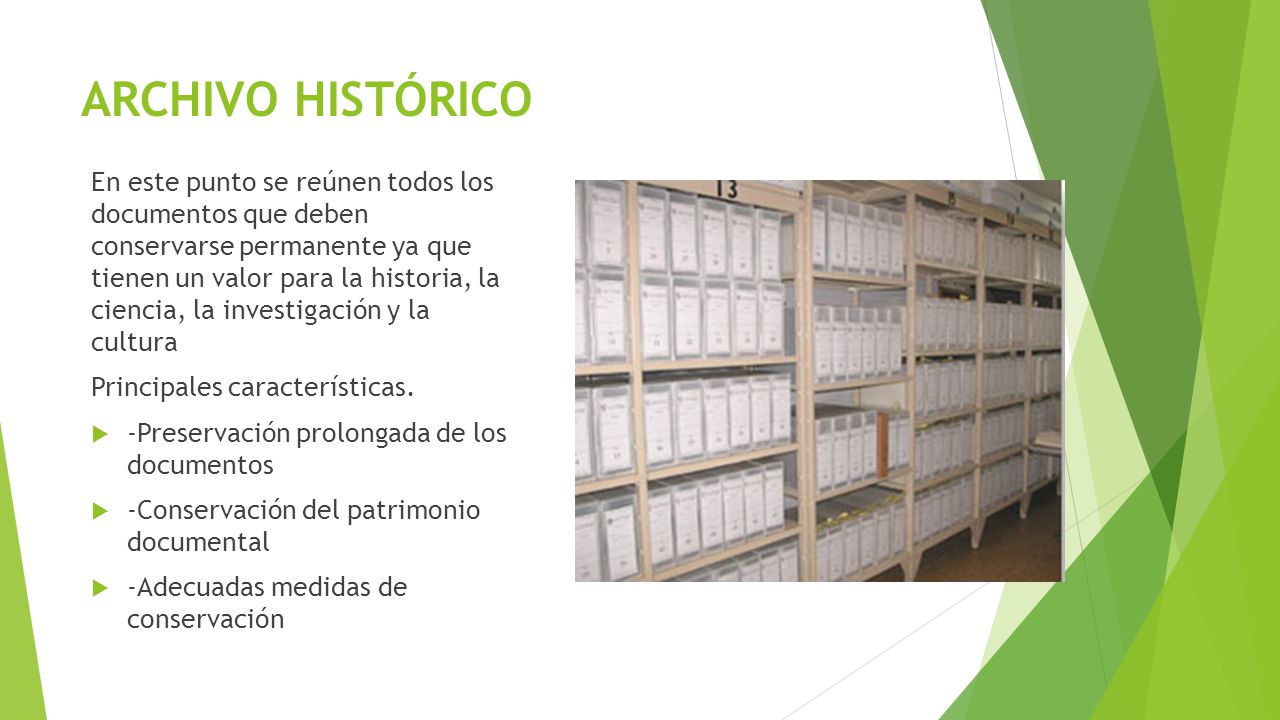 ARCHIVO HISTÓRICO

En este punto se reúnen todos los documentos que deben conservarse permanente ya que tienen un valor para la historia, la ciencia, la investigación y la cultura

Principales características.

-Preservación prolongada de los documentos

-Conservación del patrimonio documental

-Adecuadas medidas de conservación

13